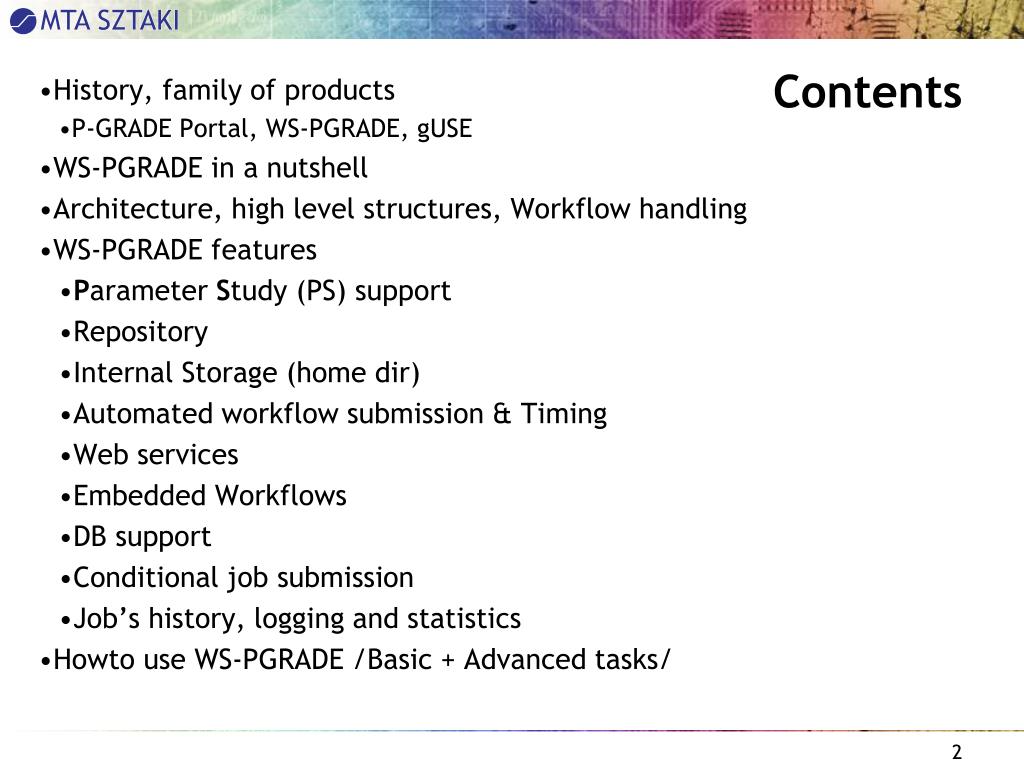 MTA SZTAKI

Contents

•History, family of products
•P-GRADE Portal, WS-PGRADE, gUSE
•WS-PGRADE in a nutshell
•Architecture, high level structures, Workflow handling
•WS-PGRADE features
•Parameter Study (PS) support
•Repository
•Internal Storage (home dir)
•Automated workflow submission & Timing
•Web services
•Embedded Workflows
•DB support
•Conditional job submission
•Job’s history, logging and statistics
•Howto use WS-PGRADE /Basic + Advanced tasks/

2